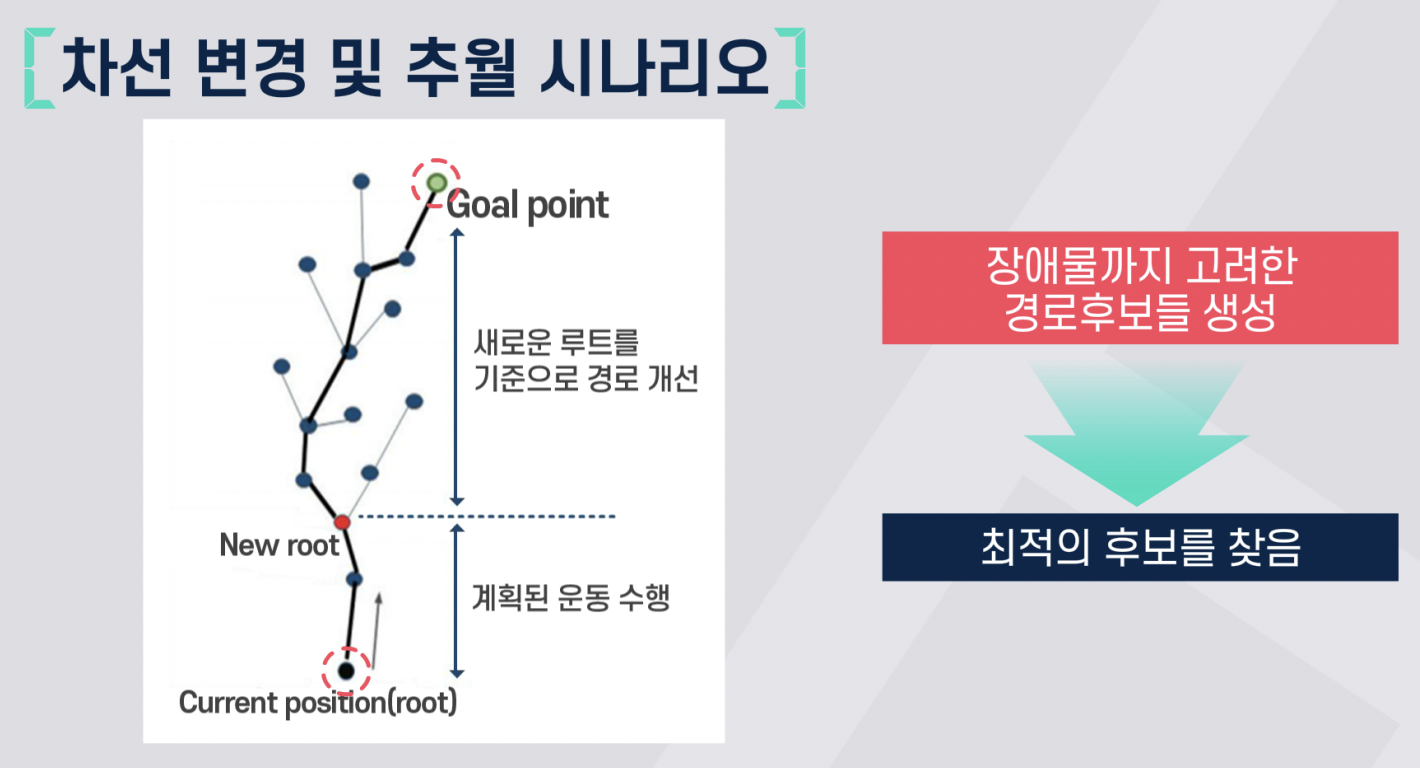 차선 변경 및 추월 시나리오

Goal point

새로운 루트를
기준으로 경로 개선

New root

계획된 운동 수행

Current position(root)

장애물까지 고려한
경로후보들 생성

최적의 후보를 찾음